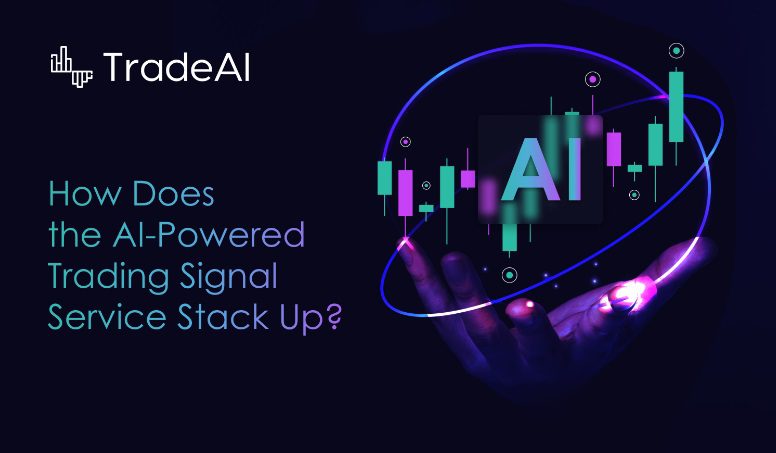 TradeAI

How Does the AI-Powered Trading Signal Service Stack Up?

AI